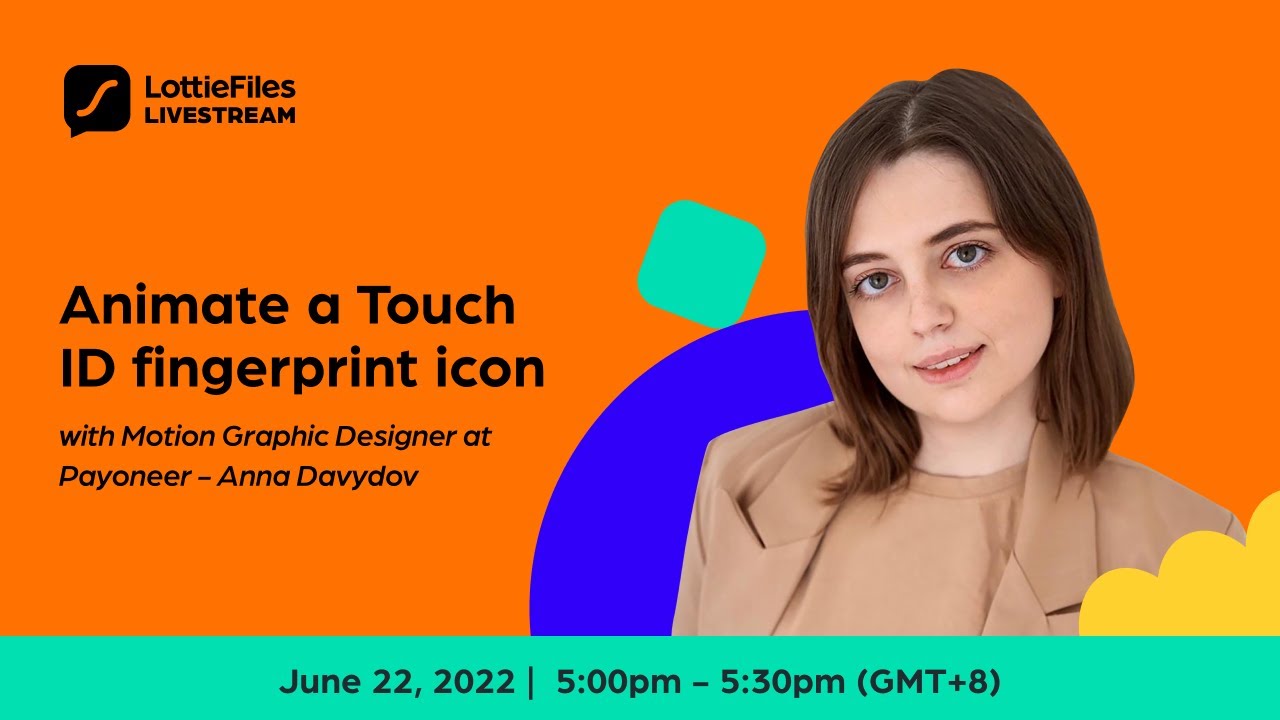 LottieFiles
LIVESTREAM

Animate a Touch ID fingerprint icon

with Motion Graphic Designer at Payoneer – Anna Davydov

June 22, 2022 | 5:00pm – 5:30pm (GMT+8)